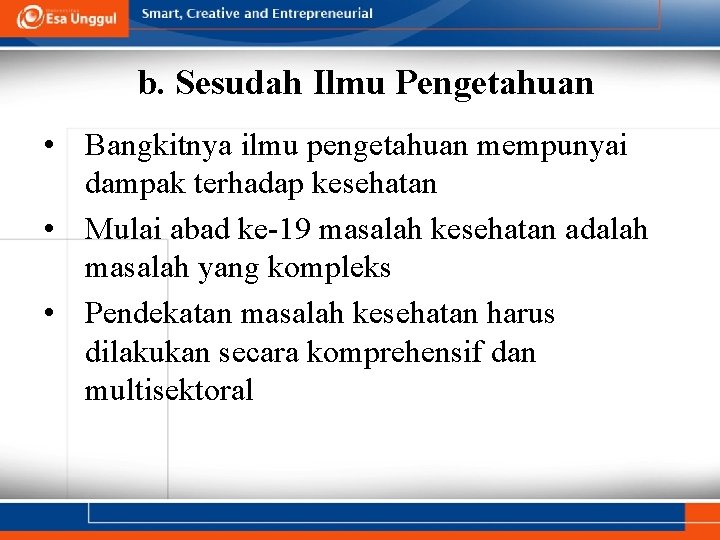 Esa Unggul

Smart, Creative and Entrepreneurial

b. Sesudah Ilmu Pengetahuan

• Bangkitnya ilmu pengetahuan mempunyai dampak terhadap kesehatan
• Mulai abad ke-19 masalah kesehatan adalah masalah yang kompleks
• Pendekatan masalah kesehatan harus dilakukan secara komprehensif dan multisektoral